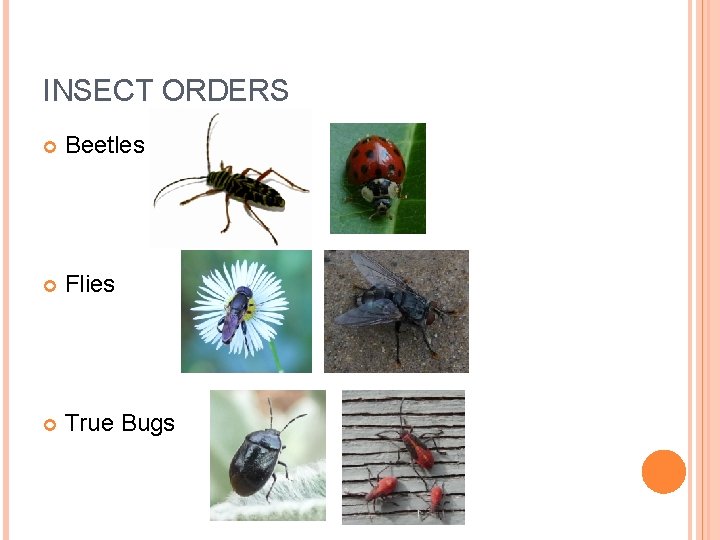 INSECT ORDERS

Beetles

Flies

True Bugs